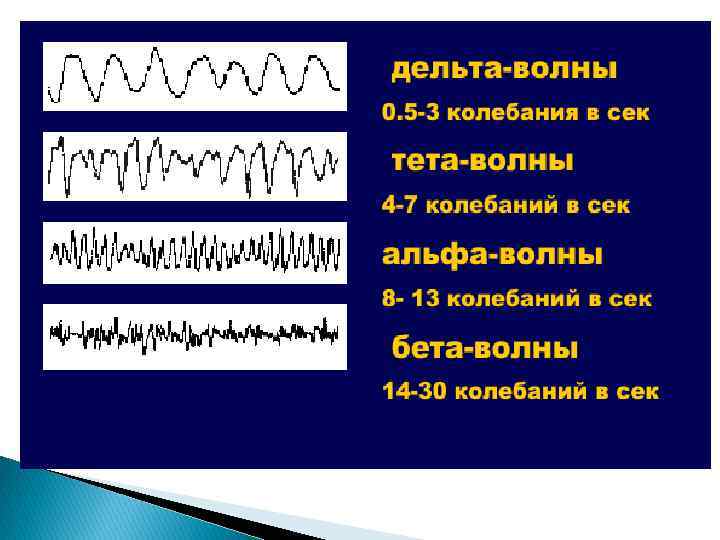 дельта-волны

0.5-3 колебания в сек

тета-волны

4-7 колебаний в сек

альфа-волны

8- 13 колебаний в сек

бета-волны

14-30 колебаний в сек